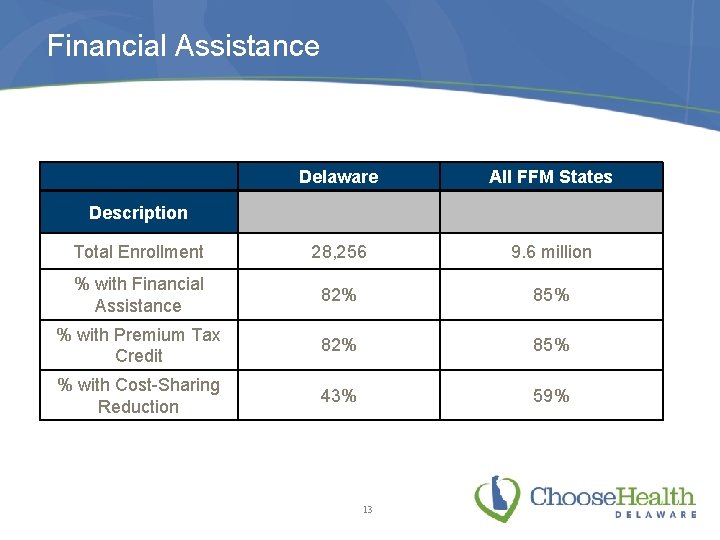 Financial Assistance

| | Delaware | All FFM States |
|---|---|---|
| Description | | |
| Total Enrollment | 28,256 | 9.6 million |
| % with Financial Assistance | 82% | 85% |
| % with Premium Tax Credit | 82% | 85% |
| % with Cost-Sharing Reduction | 43% | 59% |

13

ChooseHealth DELAWARE